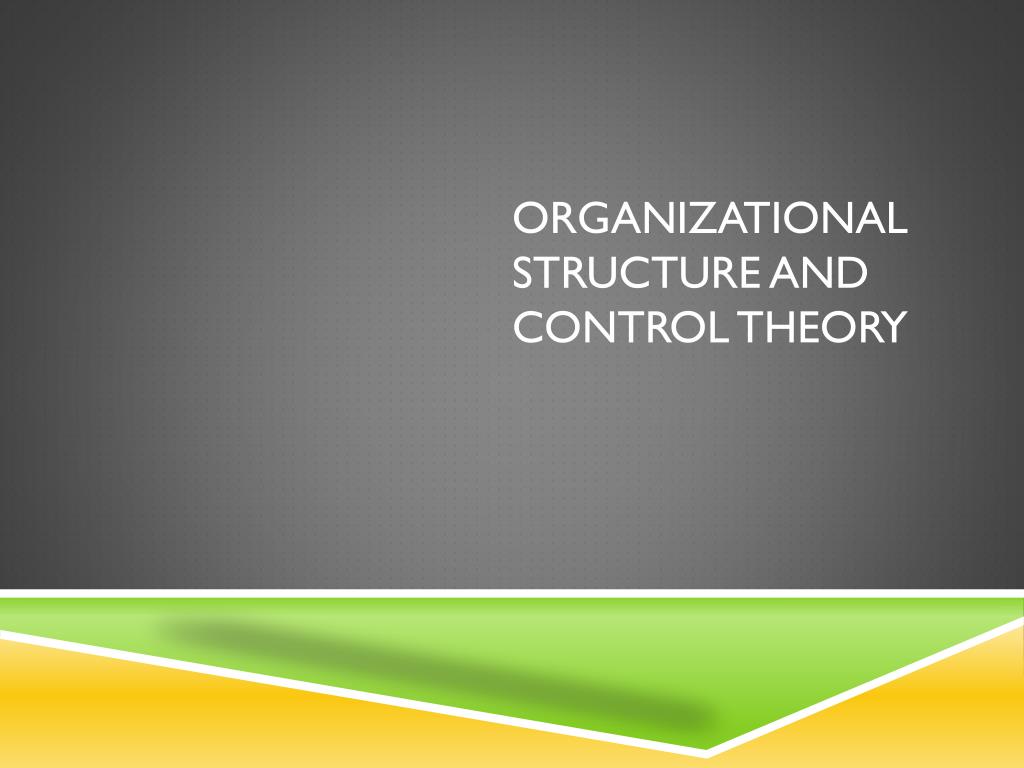 ORGANIZATIONAL STRUCTURE AND CONTROL THEORY